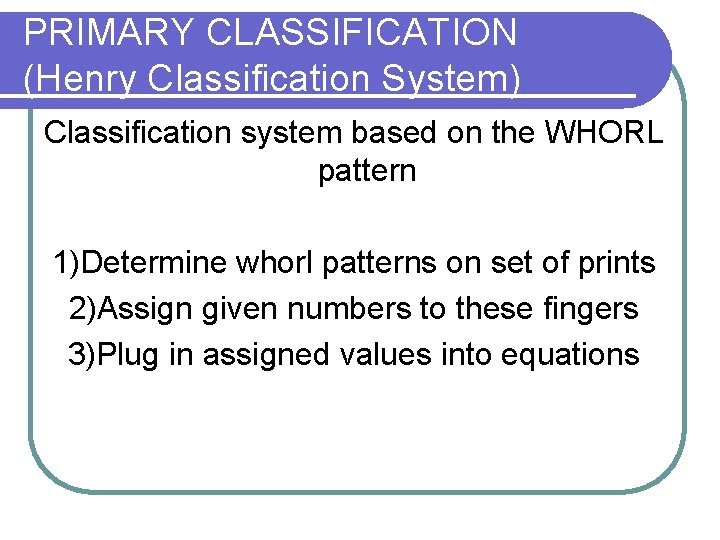 PRIMARY CLASSIFICATION
(Henry Classification System)

Classification system based on the WHORL pattern

1)Determine whorl patterns on set of prints
2)Assign given numbers to these fingers
3)Plug in assigned values into equations